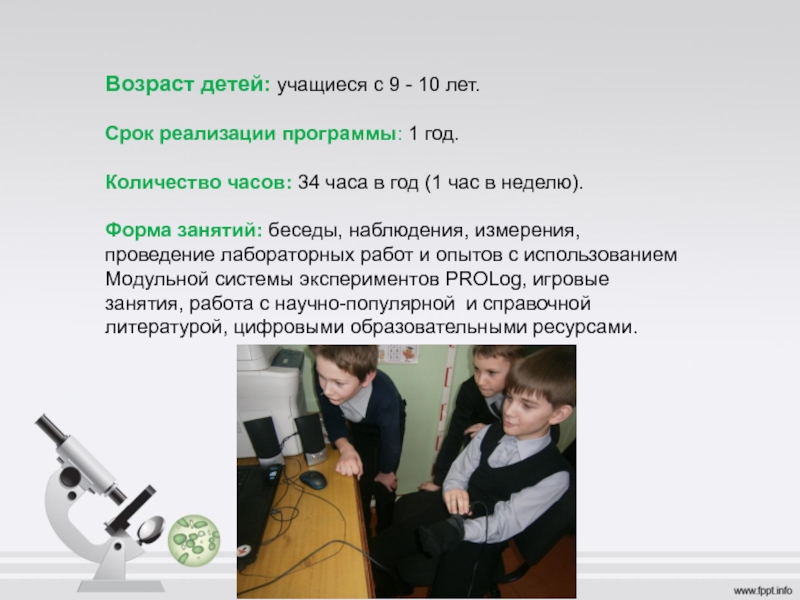 Возраст детей: учащиеся с 9 - 10 лет.

Срок реализации программы: 1 год.

Количество часов: 34 часа в год (1 час в неделю).

Форма занятий: беседы, наблюдения, измерения, проведение лабораторных работ и опытов с использованием Модульной системы экспериментов PROLog, игровые занятия, работа с научно-популярной и справочной литературой, цифровыми образовательными ресурсами.

www.fppt.info